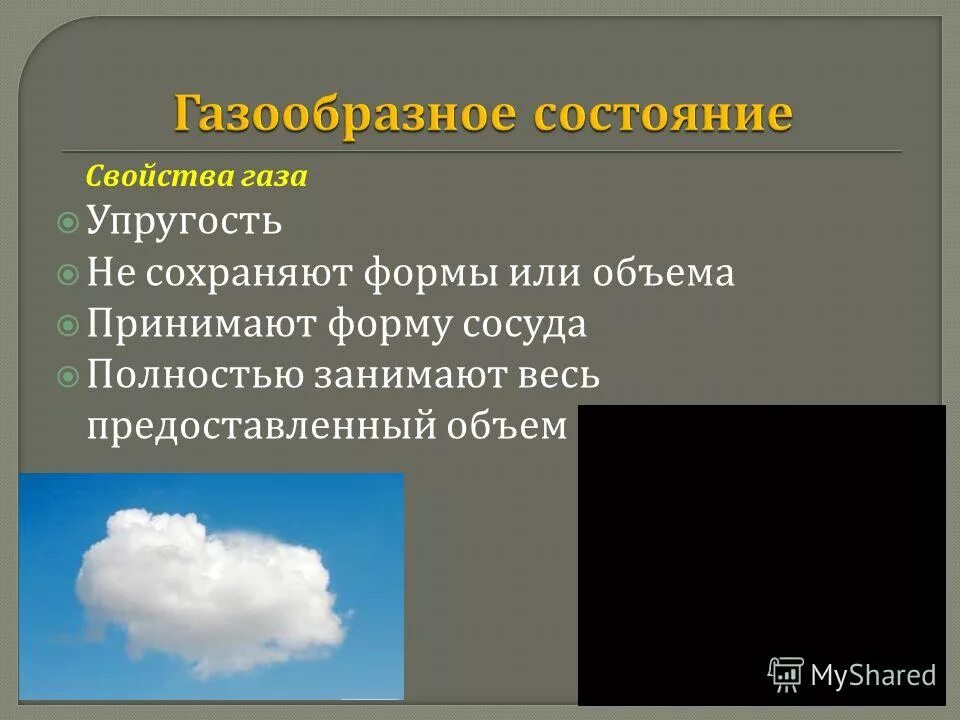 Газообразное состояние

Свойства газа

Упругость

Не сохраняют формы или объема

Принимают форму сосуда

Полностью занимают весь предоставленный объем

MyShared